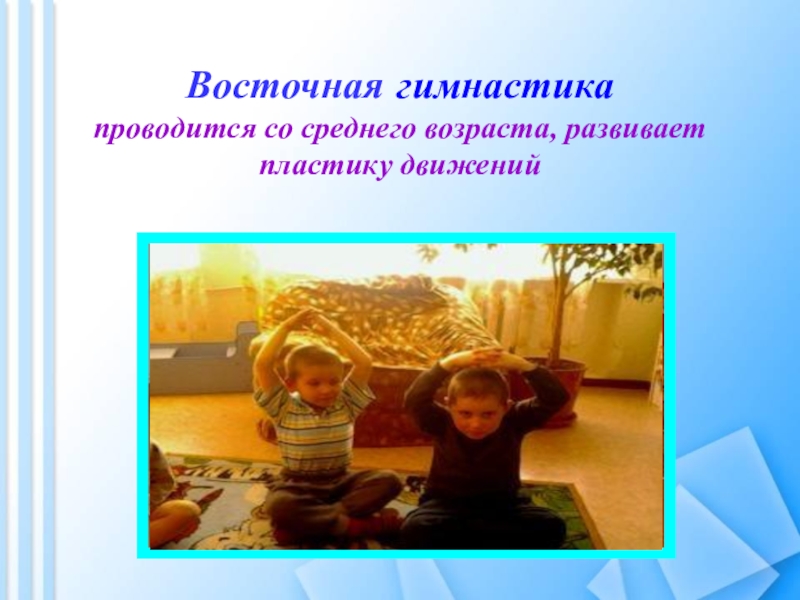 Восточная гимнастика

проводится со среднего возраста, развивает пластику движений